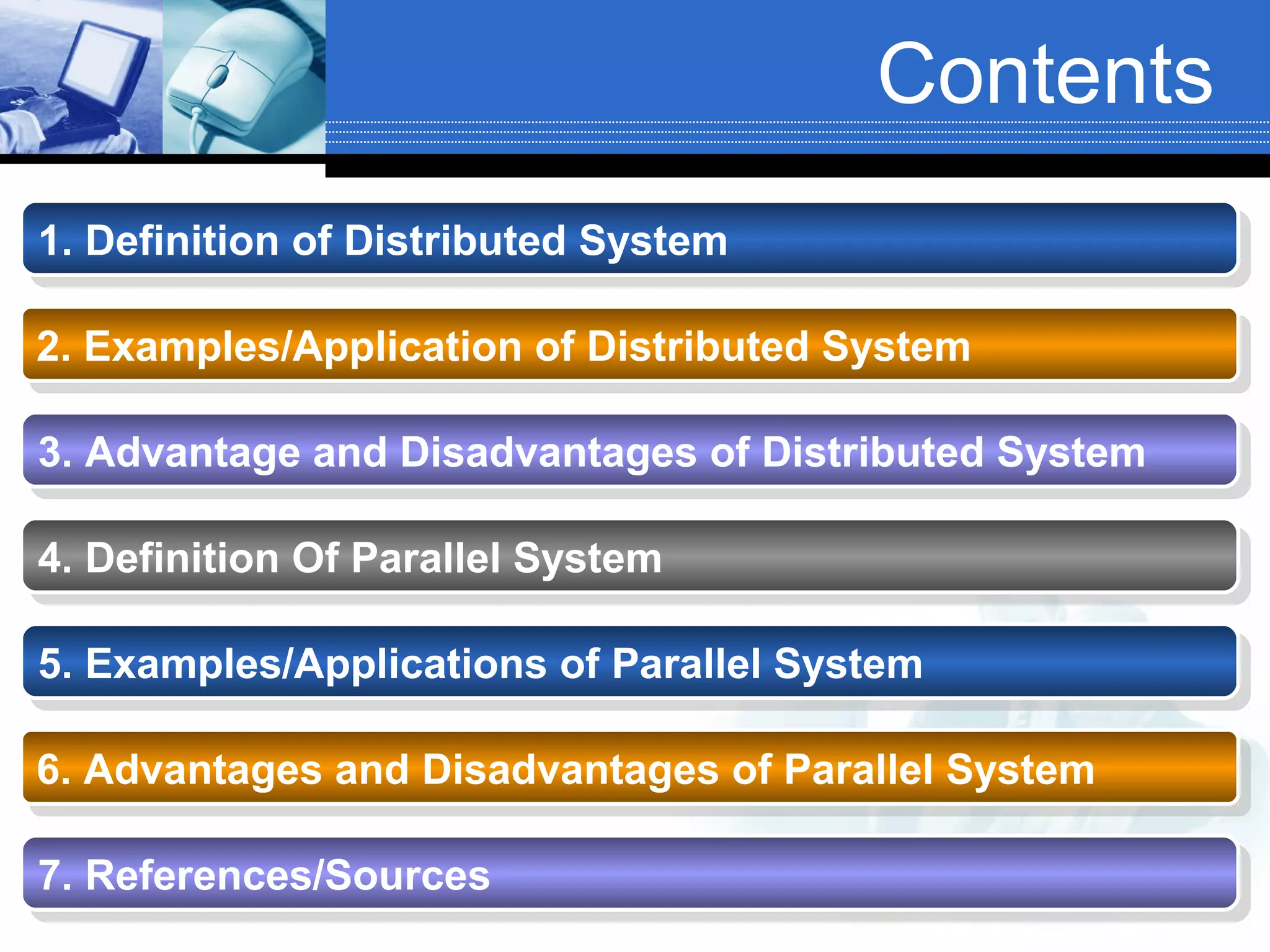 Contents

1. Definition of Distributed System

2. Examples/Application of Distributed System

3. Advantage and Disadvantages of Distributed System

4. Definition Of Parallel System

5. Examples/Applications of Parallel System

6. Advantages and Disadvantages of Parallel System

7. References/Sources